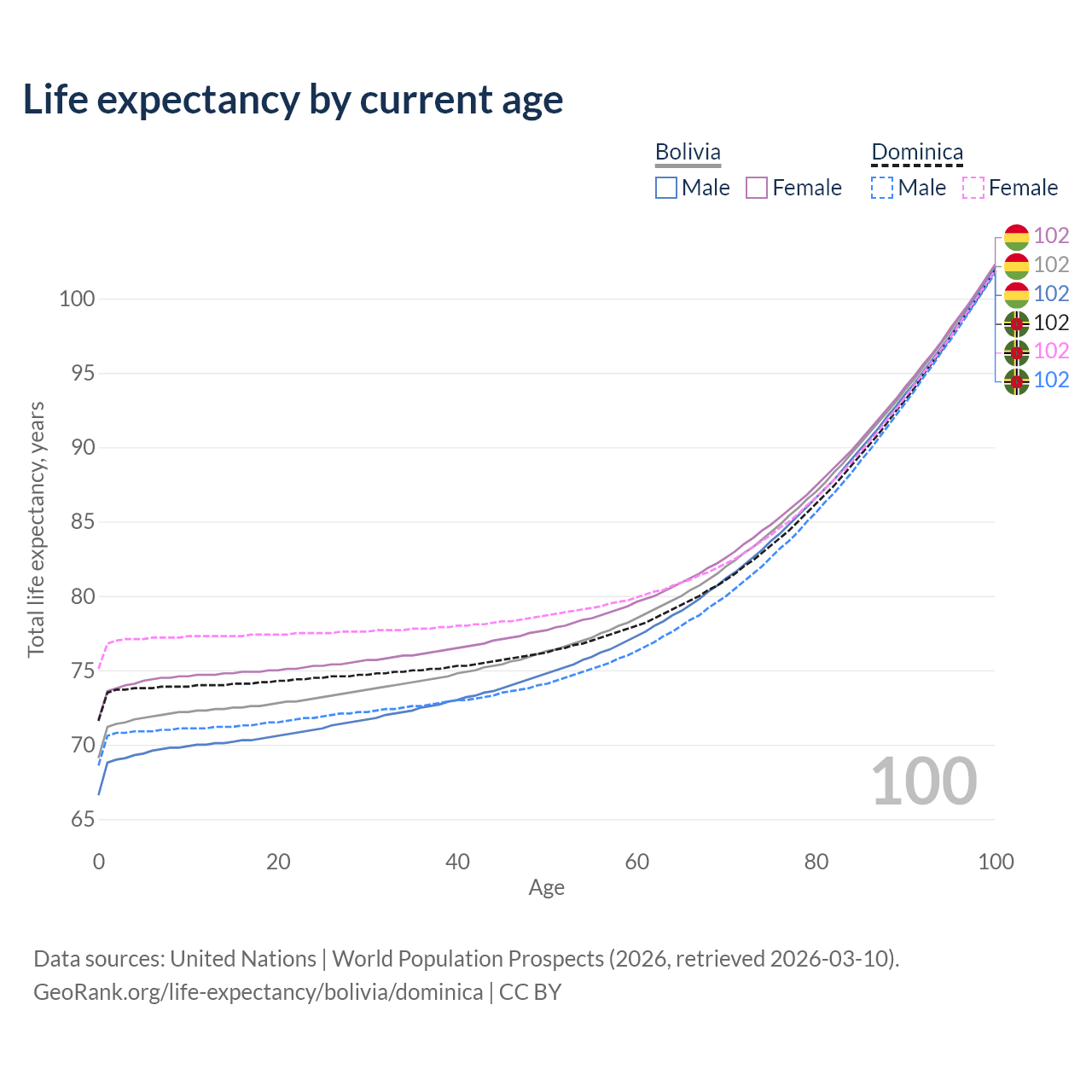 Life expectancy by current age

Bolivia
Male Female

Dominica
Male Female

102
102
102
102
102
102

100
95
90
85
80
75
70
65

Total life expectancy, years

100

0 20 40 60 80 100
Age

Data sources: United Nations | World Population Prospects (2026, retrieved 2026-03-10).
GeoRank.org/life-expectancy/bolivia/dominica | CC BY